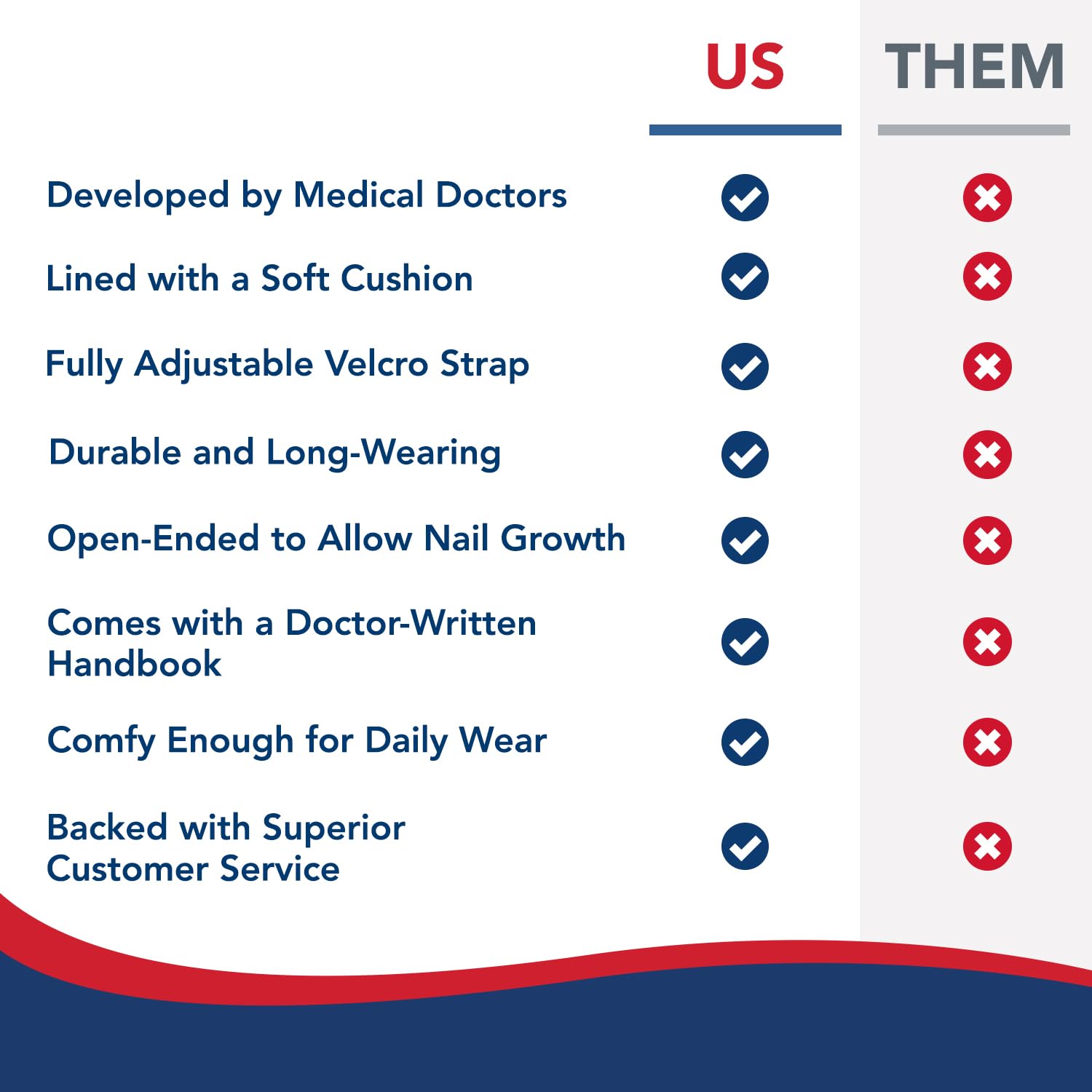 |  | US | THEM |
|---|---|---|
| Developed by Medical Doctors | ✓ | ✗ |
| Lined with a Soft Cushion | ✓ | ✗ |
| Fully Adjustable Velcro Strap | ✓ | ✗ |
| Durable and Long-Wearing | ✓ | ✗ |
| Open-Ended to Allow Nail Growth | ✓ | ✗ |
| Comes with a Doctor-Written Handbook | ✓ | ✗ |
| Comfy Enough for Daily Wear | ✓ | ✗ |
| Backed with Superior Customer Service | ✓ | ✗ |